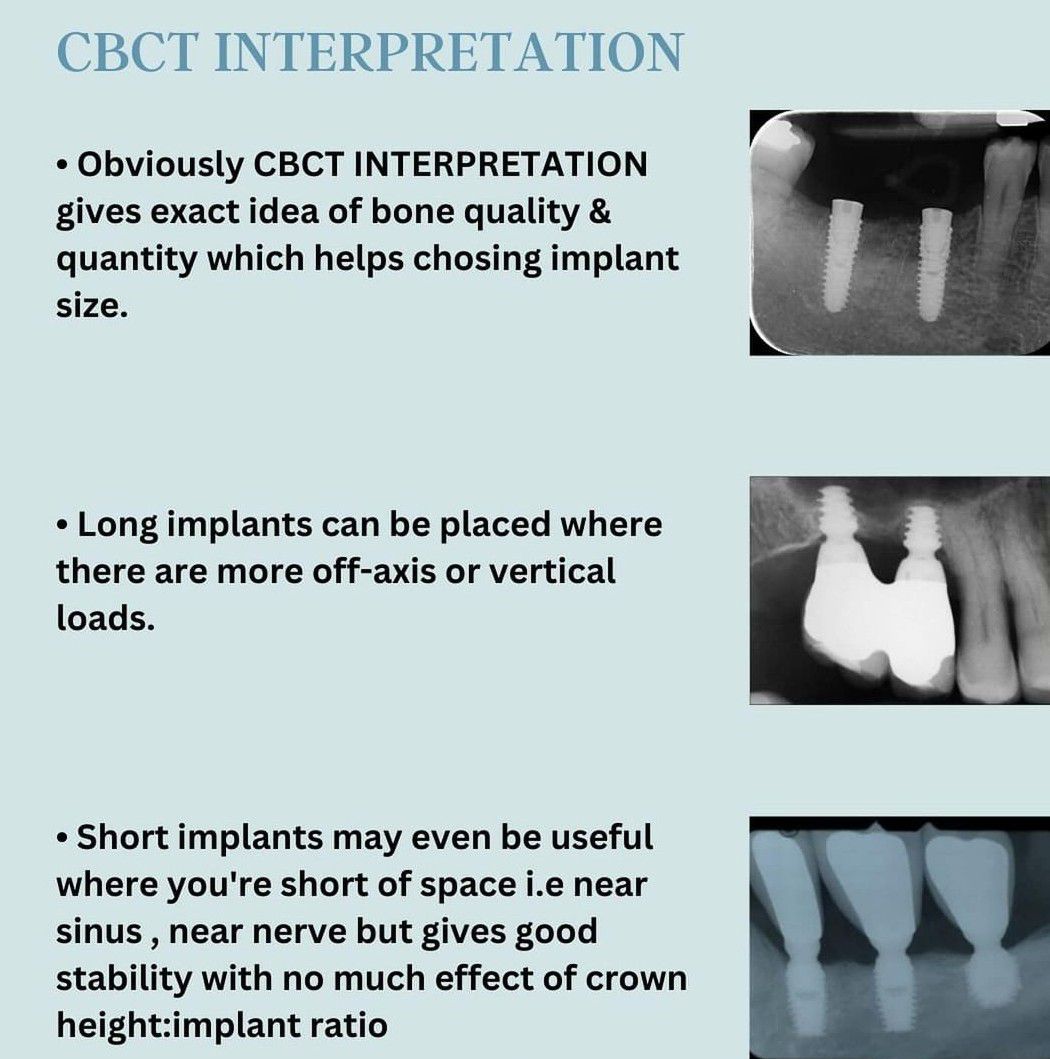 CBCT INTERPRETATION

• Obviously CBCT INTERPRETATION gives exact idea of bone quality & quantity which helps chosing implant size.

• Long implants can be placed where there are more off-axis or vertical loads.

• Short implants may even be useful where you're short of space i.e near sinus , near nerve but gives good stability with no much effect of crown height:implant ratio